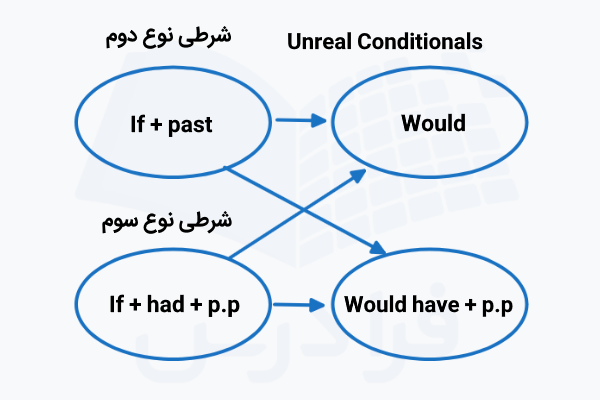 شرطی نوع دوم

Unreal Conditionals

If + past

Would

شرطی نوع سوم

If + had + p.p

Would have + p.p

فرادرس